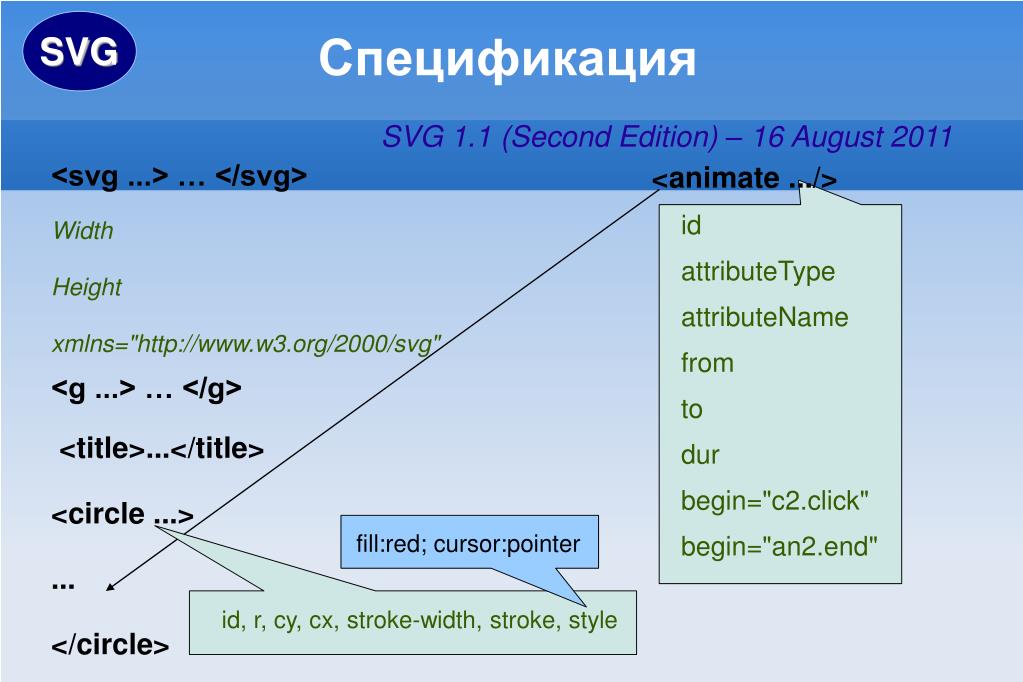 SVG

Спецификация

SVG 1.1 (Second Edition) – 16 August 2011

<svg ...> … </svg>

Width

Height

xmlns="http://www.w3.org/2000/svg"

<g ...> … </g>

<title>...</title>

<circle ...>

...

</circle>

<animate .../>

id

attributeType

attributeName

from

to

dur

begin="c2.click"

begin="an2.end"

fill:red; cursor:pointer

id, r, cy, cx, stroke-width, stroke, style